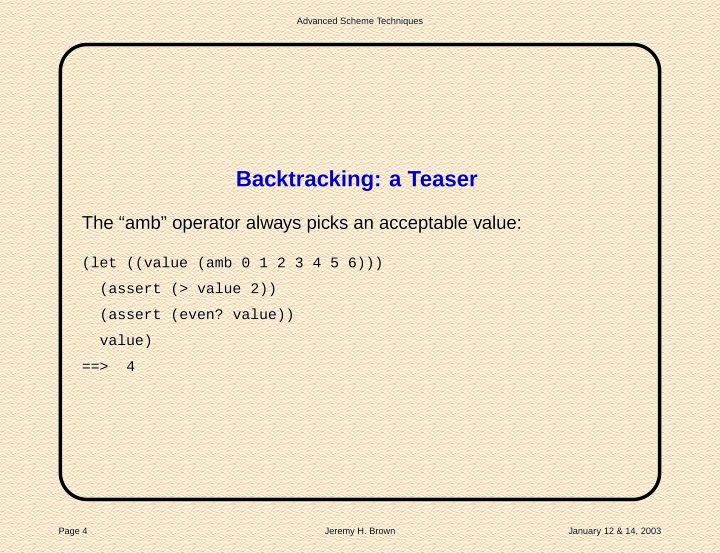 Advanced Scheme Techniques

Backtracking: a Teaser

The “amb” operator always picks an acceptable value:

(let ((value (amb 0 1 2 3 4 5 6)))
  (assert (> value 2))
  (assert (even? value))
  value)
==>  4

Page 4

Jeremy H. Brown

January 12 & 14, 2003